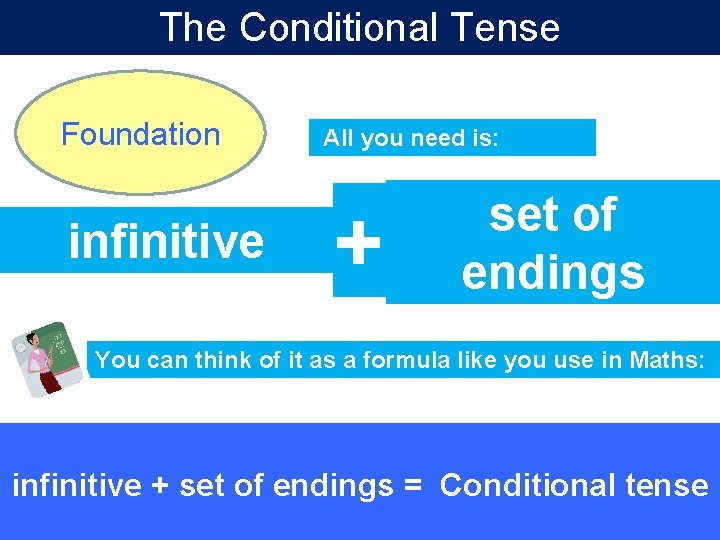 The Conditional Tense

Foundation

All you need is:

infinitive + set of endings

You can think of it as a formula like you use in Maths:

infinitive + set of endings = Conditional tense